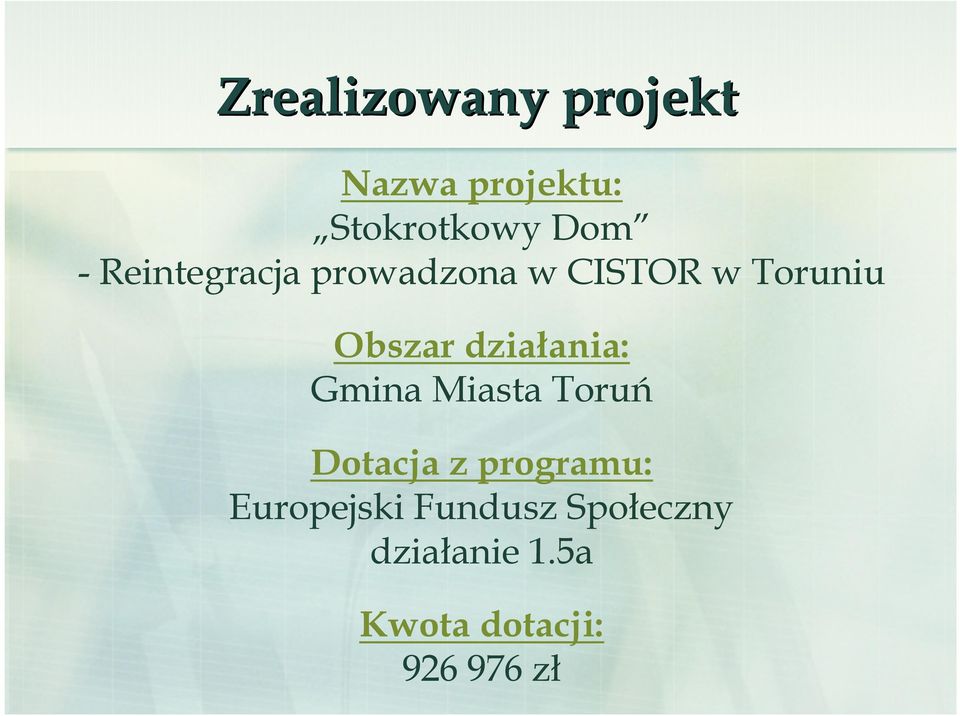 Zrealizowany projekt

Nazwa projektu:
„Stokrotkowy Dom”
- Reintegracja prowadzona w CISTOR w Toruniu

Obszar działania:
Gmina Miasta Toruń

Dotacja z programu:
Europejski Fundusz Społeczny
działanie 1.5a

Kwota dotacji:
926 976 zł